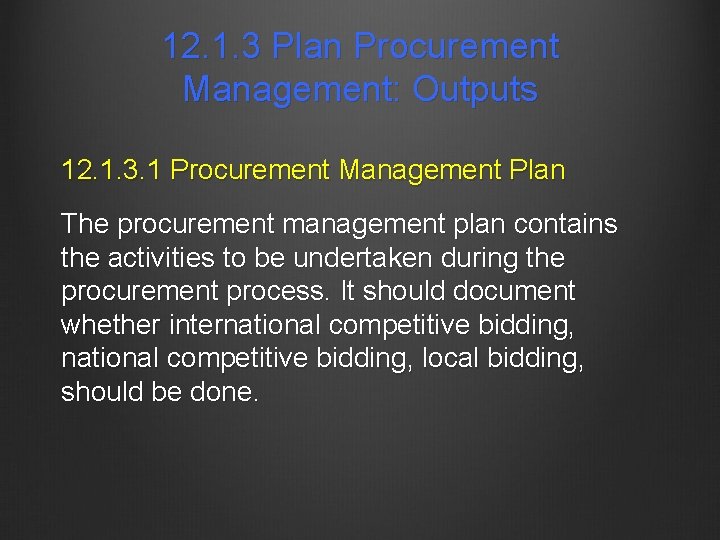 12.1.3 Plan Procurement Management: Outputs

12.1.3.1 Procurement Management Plan

The procurement management plan contains the activities to be undertaken during the procurement process. It should document whether international competitive bidding, national competitive bidding, local bidding, should be done.